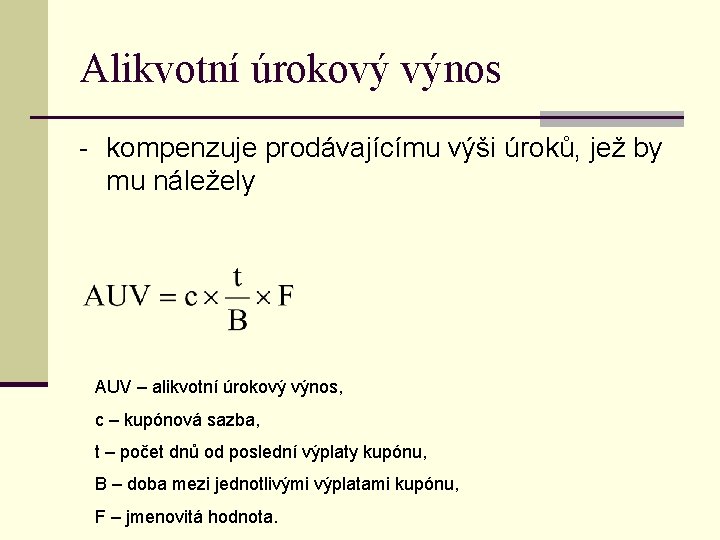 Alikvotní úrokový výnos

- kompenzuje prodávajícímu výši úroků, jež by mu náležely

$AUV = c \times \frac{t}{B} \times F$

AUV – alikvotní úrokový výnos,

c – kupónová sazba,

t – počet dnů od poslední výplaty kupónu,

B – doba mezi jednotlivými výplatami kupónu,

F – jmenovitá hodnota.